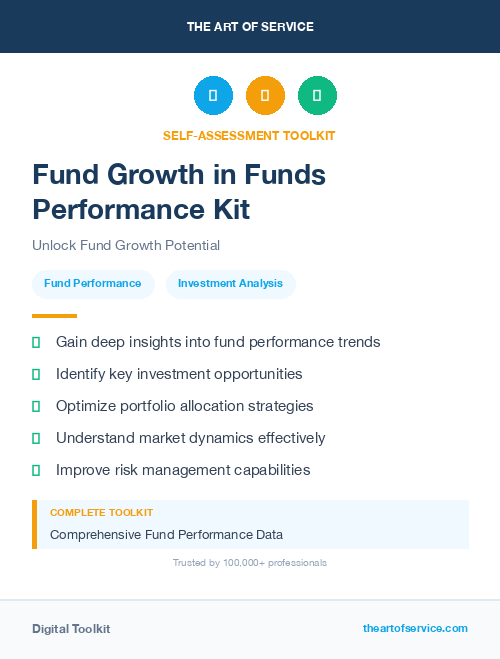 THE ART OF SERVICE

SELF-ASSESSMENT TOOLKIT

Fund Growth in Funds Performance Kit

Unlock Fund Growth Potential

Fund Performance

Investment Analysis

Gain deep insights into fund performance trends

Identify key investment opportunities

Optimize portfolio allocation strategies

Understand market dynamics effectively

Improve risk management capabilities

COMPLETE TOOLKIT

Comprehensive Fund Performance Data

Trusted by 100,000+ professionals

Digital Toolkit

theartofservice.com